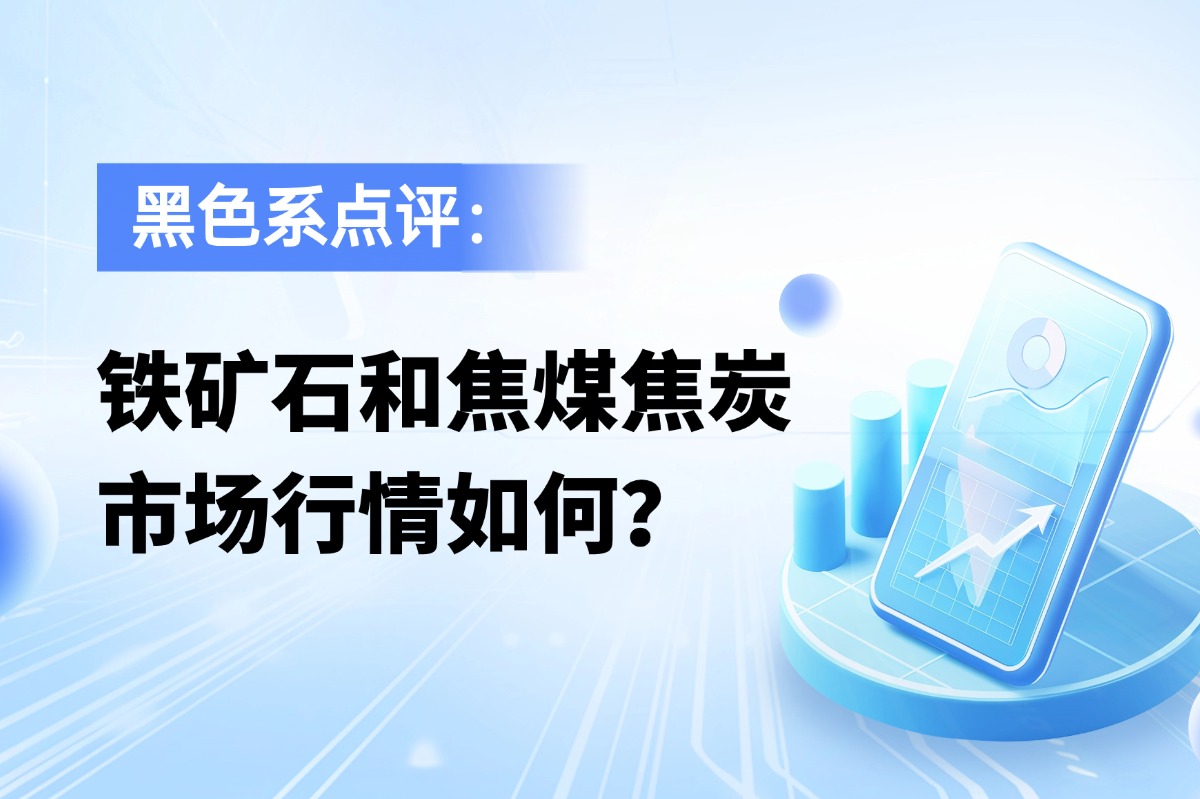 黑色系点评：

铁矿石和焦煤焦炭市场行情如何？